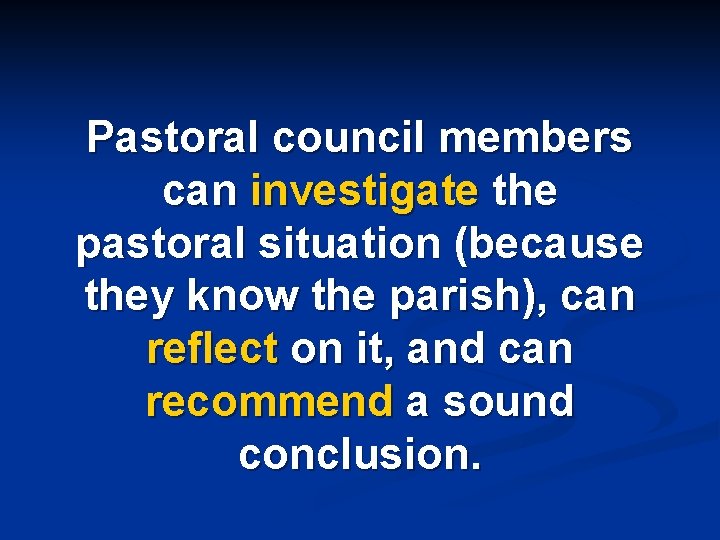 Pastoral council members can investigate the pastoral situation (because they know the parish), can reflect on it, and can recommend a sound conclusion.